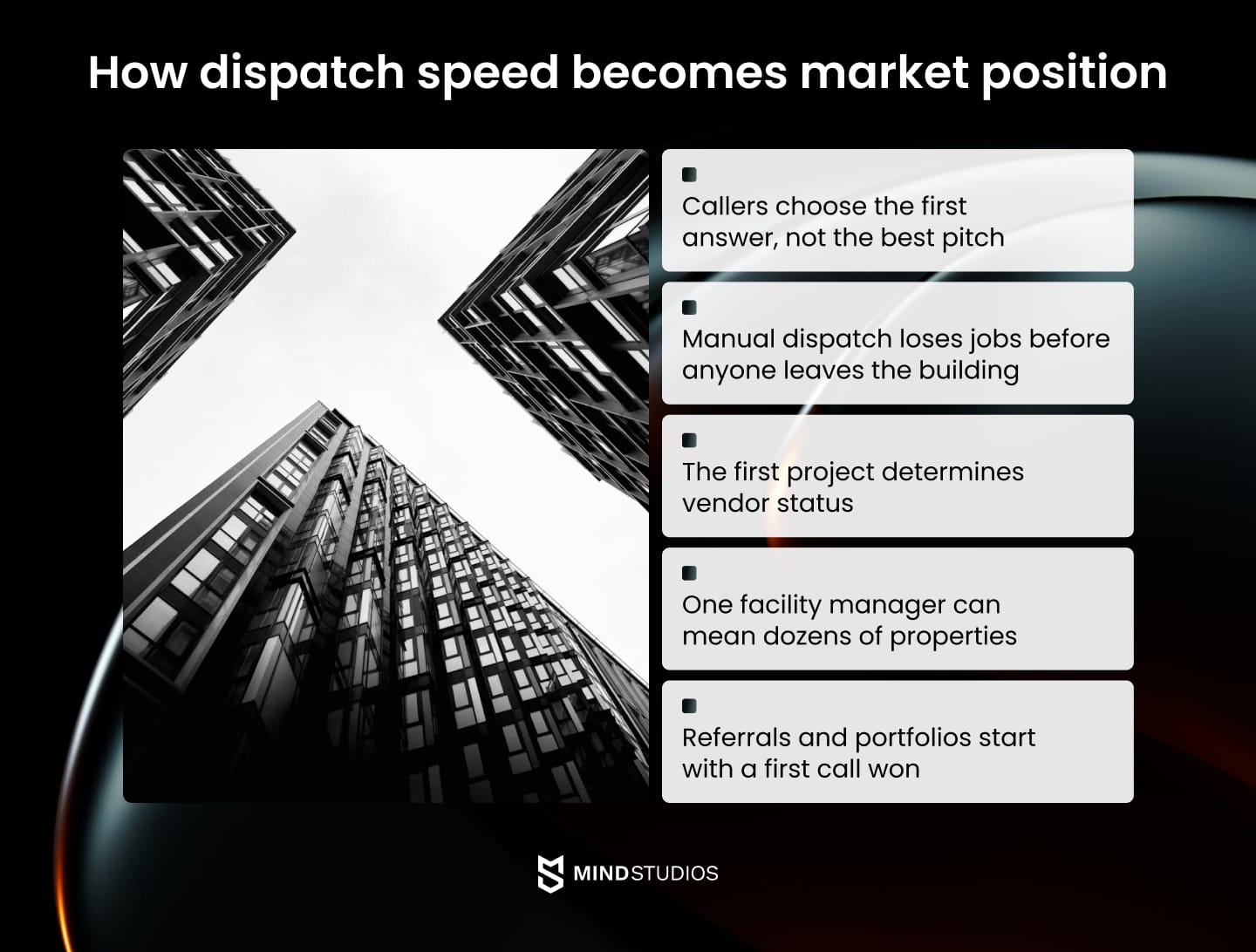 How dispatch speed becomes market position

Callers choose the first answer, not the best pitch

Manual dispatch loses jobs before anyone leaves the building

The first project determines vendor status

One facility manager can mean dozens of properties

Referrals and portfolios start with a first call won

MINDSTUDIOS